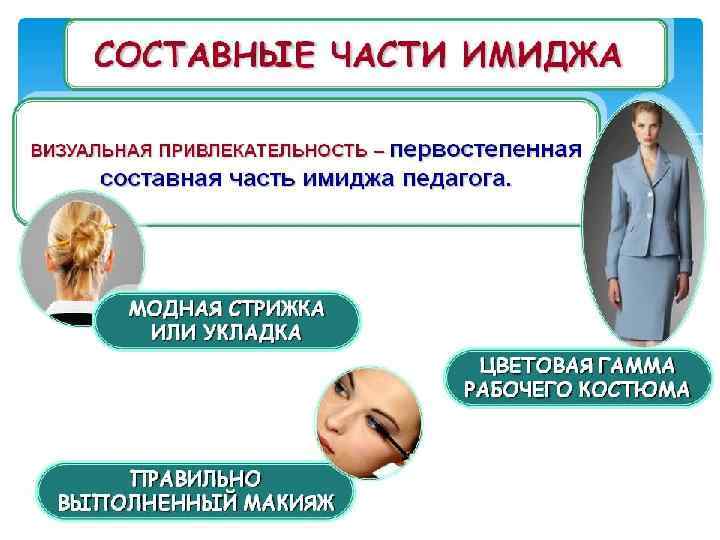 СОСТАВНЫЕ ЧАСТИ ИМИДЖА

ВИЗУАЛЬНАЯ ПРИВЛЕКАТЕЛЬНОСТЬ – первостепенная составная часть имиджа педагога.

МОДНАЯ СТРИЖКА ИЛИ УКЛАДКА

ЦВЕТОВАЯ ГАММА РАБОЧЕГО КОСТЮМА

ПРАВИЛЬНО ВЫПОЛНЕННЫЙ МАКИЯЖ